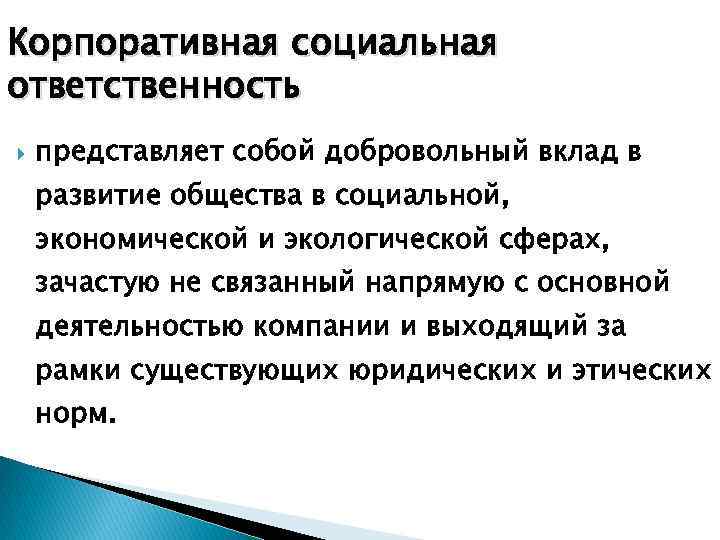 Корпоративная социальная ответственность

представляет собой добровольный вклад в развитие общества в социальной, экономической и экологической сферах, зачастую не связанный напрямую с основной деятельностью компании и выходящий за рамки существующих юридических и этических норм.